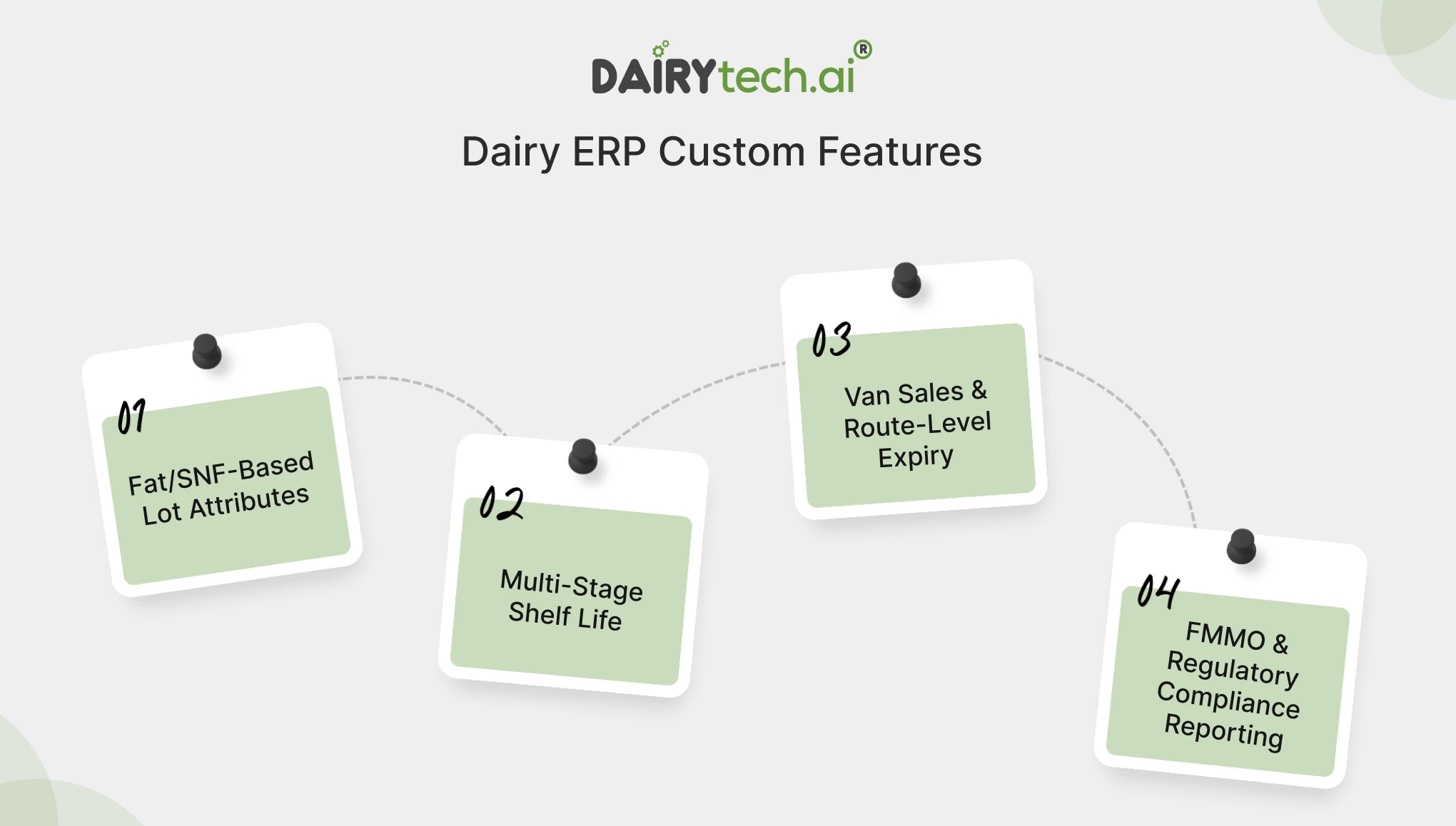 DAIRYtech.ai®

Dairy ERP Custom Features

01
Fat/SNF-Based Lot Attributes

02
Multi-Stage Shelf Life

03
Van Sales & Route-Level Expiry

04
FMMO & Regulatory Compliance Reporting